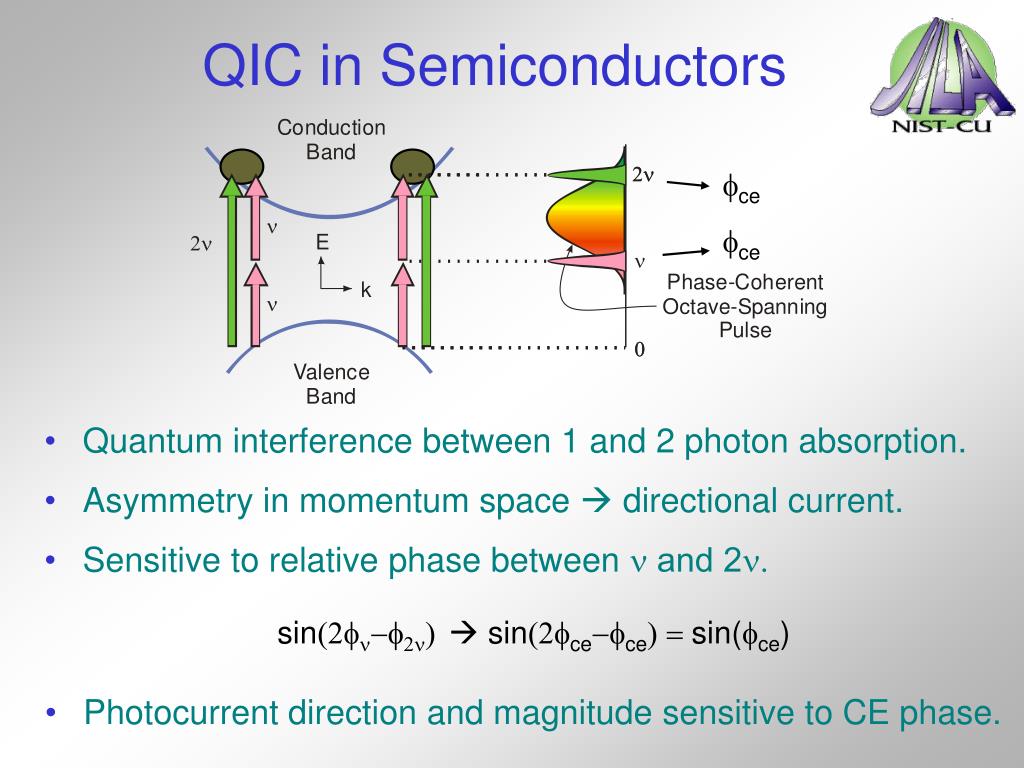 QIC in Semiconductors

JILA
NIST-CU

Conduction Band

$2\nu$

$\nu$

$\nu$

E

k

Valence Band

$2\nu$

$\nu$

0

$\phi_{ce}$

$\phi_{ce}$

Phase-Coherent Octave-Spanning Pulse

• Quantum interference between 1 and 2 photon absorption.

• Asymmetry in momentum space → directional current.

• Sensitive to relative phase between $\nu$ and $2\nu$.

$\sin(2\phi_{\nu}-\phi_{2\nu}) \rightarrow \sin(2\phi_{ce}-\phi_{ce}) = \sin(\phi_{ce})$

• Photocurrent direction and magnitude sensitive to CE phase.